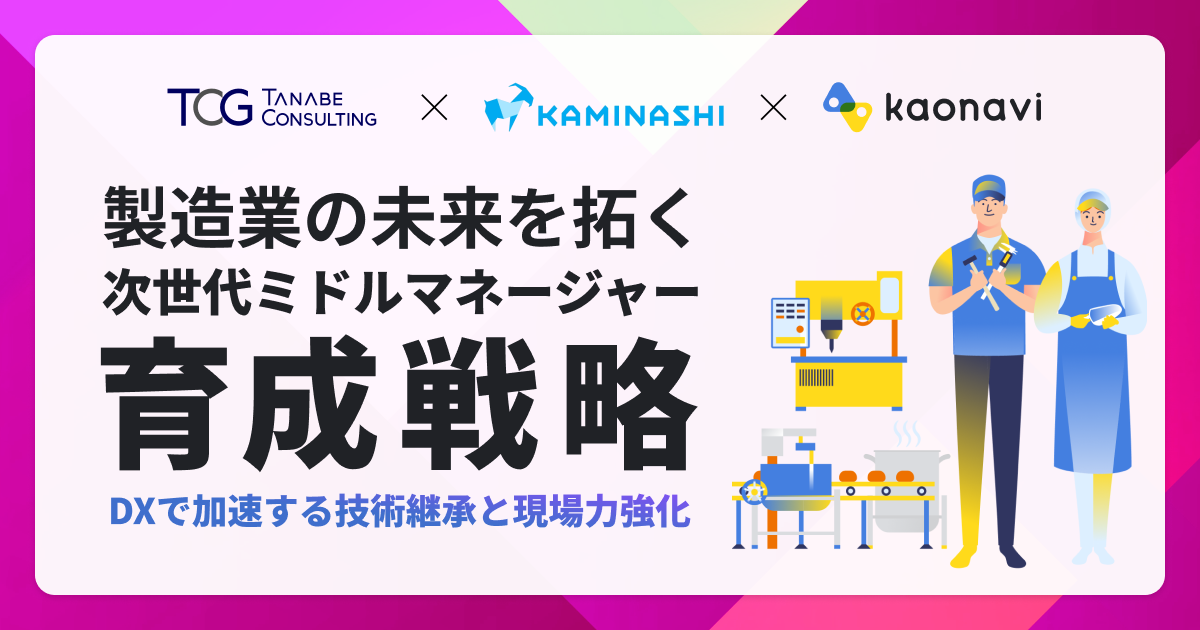 TCG TANABE CONSULTING × KAMINASHI × kaonavi

製造業の未来を拓く
次世代ミドルマネージャー
育成戦略

DXで加速する技術継承と現場力強化